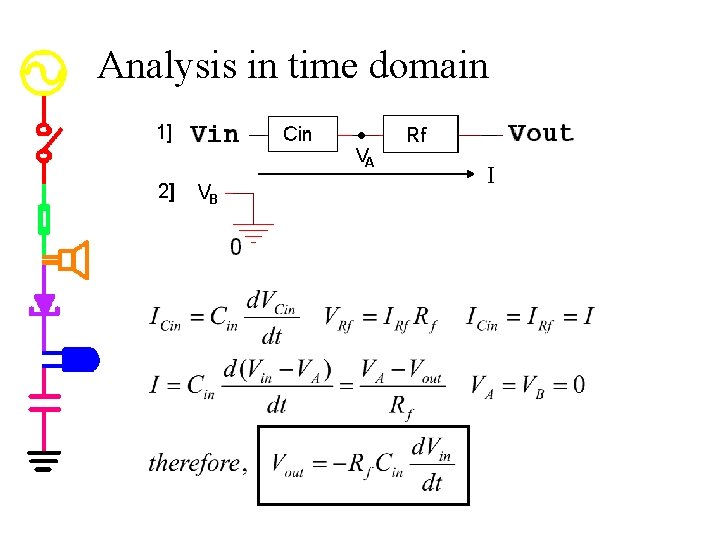 Analysis in time domain

1] Vin Cin $V_A$ Rf Vout

I

2] $V_B$

0

$I_{Cin} = C_{in}\frac{dV_{Cin}}{dt}$ $V_{Rf} = I_{Rf}R_f$ $I_{Cin} = I_{Rf} = I$

$I = C_{in}\frac{d(V_{in} - V_A)}{dt} = \frac{V_A - V_{out}}{R_f}$ $V_A = V_B = 0$

therefore, $V_{out} = -R_f C_{in}\frac{dV_{in}}{dt}$